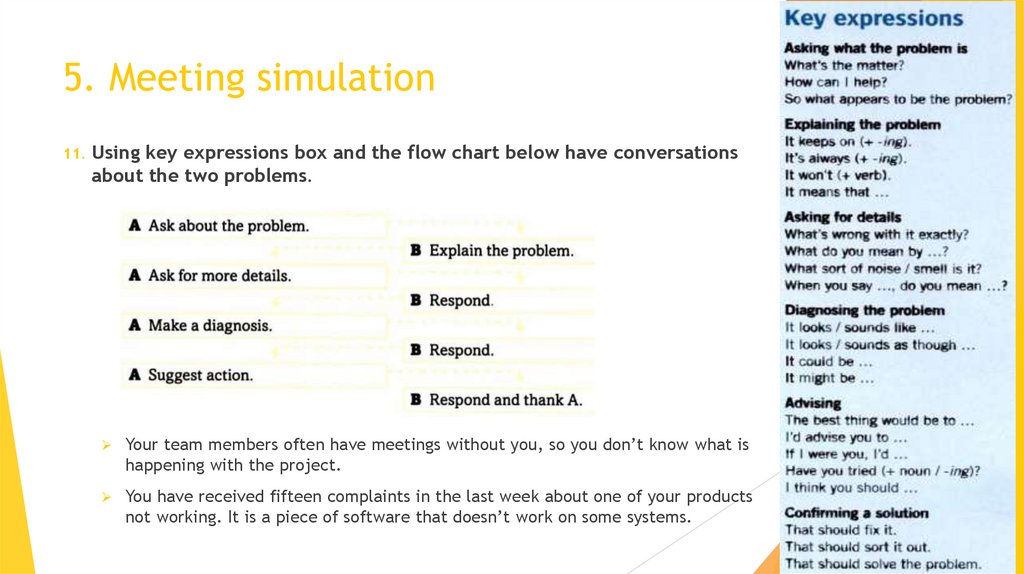 5. Meeting simulation

11. Using key expressions box and the flow chart below have conversations about the two problems.

A Ask about the problem.

B Explain the problem.

A Ask for more details.

B Respond.

A Make a diagnosis.

B Respond.

A Suggest action.

B Respond and thank A.

➢ Your team members often have meetings without you, so you don't know what is happening with the project.

➢ You have received fifteen complaints in the last week about one of your products not working. It is a piece of software that doesn't work on some systems.

Key expressions

Asking what the problem is
What's the matter?
How can I help?
So what appears to be the problem?

Explaining the problem
It keeps on (+ -ing).
It's always (+ -ing).
It won't (+ verb).
It means that ...

Asking for details
What's wrong with it exactly?
What do you mean by ...?
What sort of noise / smell is it?
When you say ..., do you mean ...?

Diagnosing the problem
It looks / sounds like ...
It looks / sounds as though ...
It could be ...
It might be ...

Advising
The best thing would be to ...
I'd advise you to ...
If I were you, I'd ...
Have you tried (+ noun / -ing)?
I think you should ...

Confirming a solution
That should fix it.
That should sort it out.
That should solve the problem.